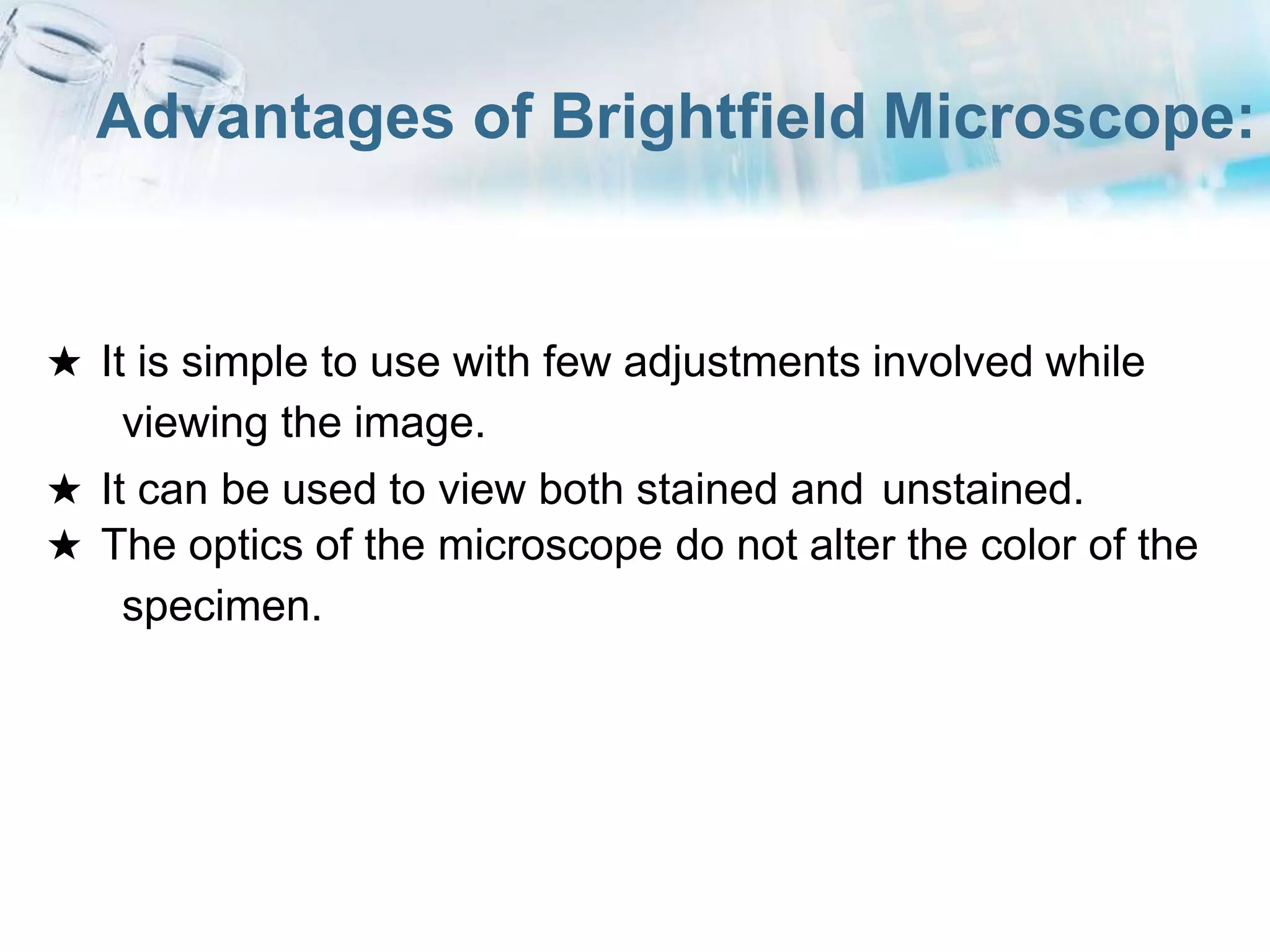 Advantages of Brightfield Microscope:

★ It is simple to use with few adjustments involved while viewing the image.

★ It can be used to view both stained and unstained.

★ The optics of the microscope do not alter the color of the specimen.